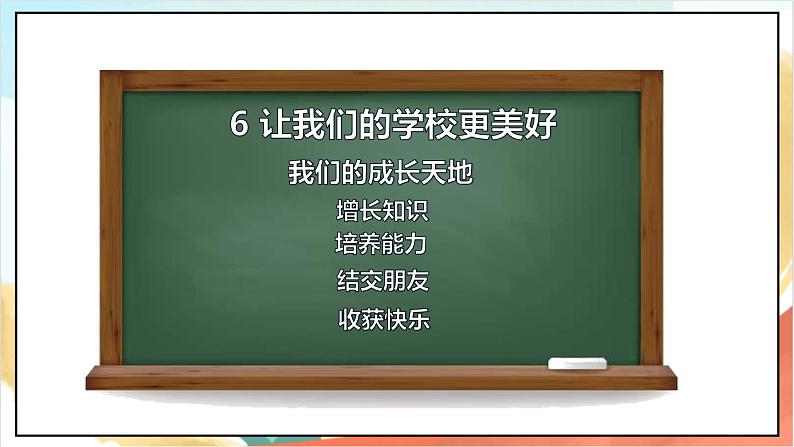 6 让我们的学校更美好

我们的成长天地

增长知识

培养能力

结交朋友

收获快乐